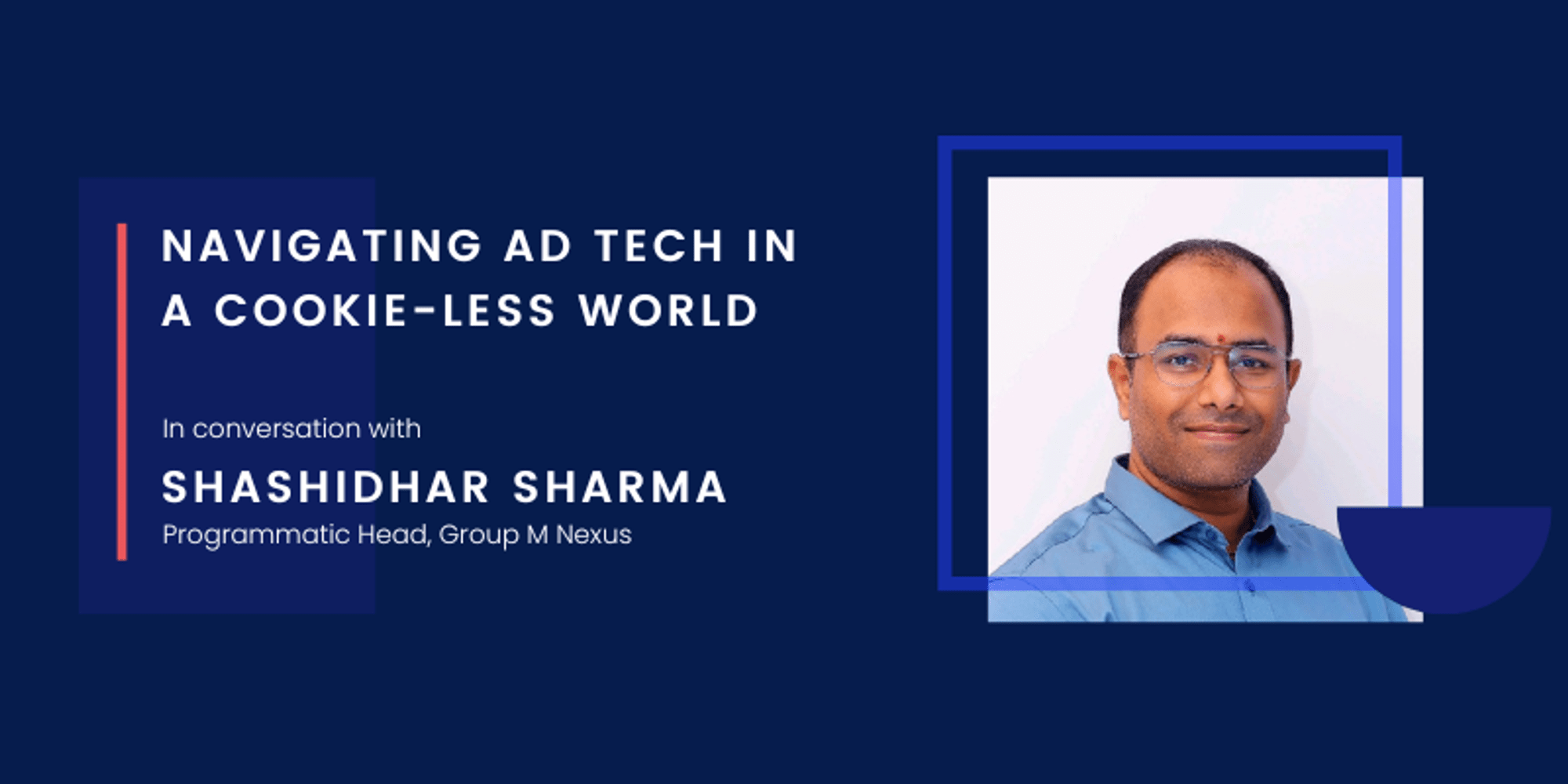 NAVIGATING AD TECH IN A COOKIE-LESS WORLD

In conversation with

SHASHIDHAR SHARMA

Programmatic Head, Group M Nexus